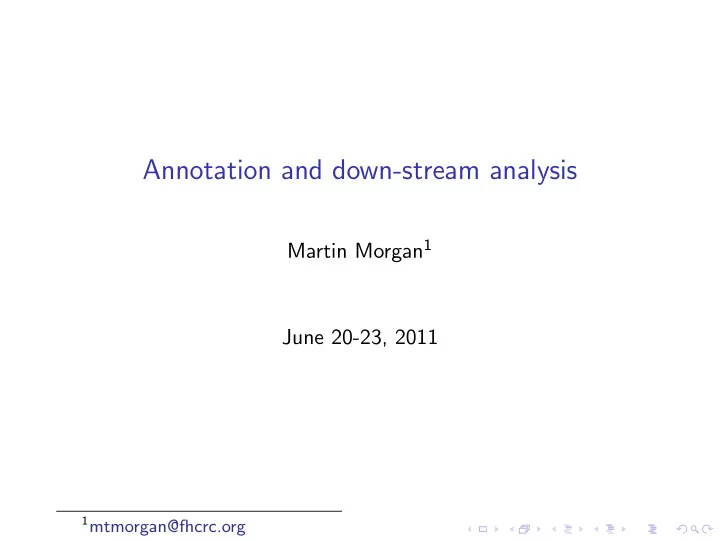 Annotation and down-stream analysis

Martin Morgan$^1$

June 20-23, 2011

$^1$mtmorgan@fhcrc.org